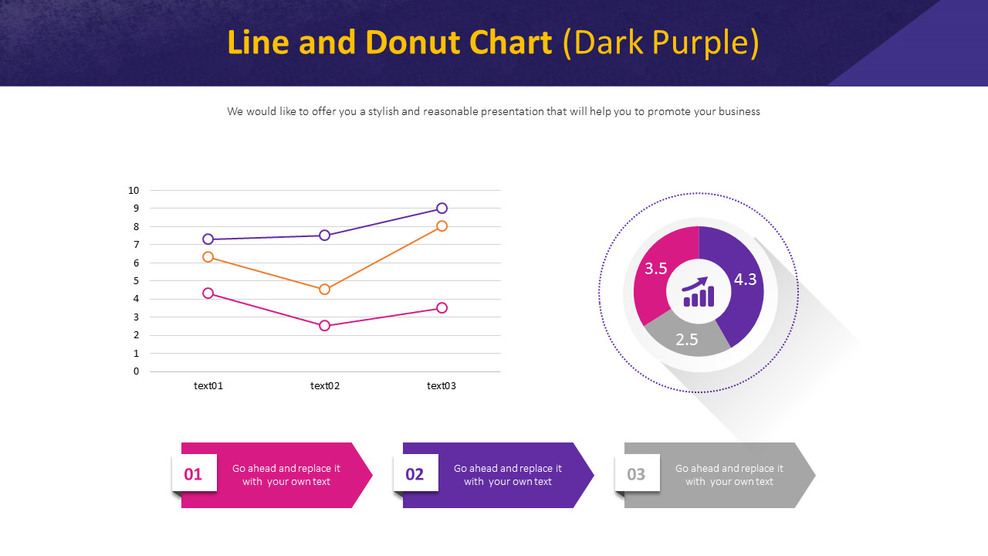 Line and Donut Chart (Dark Purple)

We would like to offer you a stylish and reasonable presentation that will help you to promote your business

10
9
8
7
6
5
4
3
2
1
0

text01 text02 text03

3.5
4.3
2.5

01 Go ahead and replace it with your own text

02 Go ahead and replace it with your own text

03 Go ahead and replace it with your own text